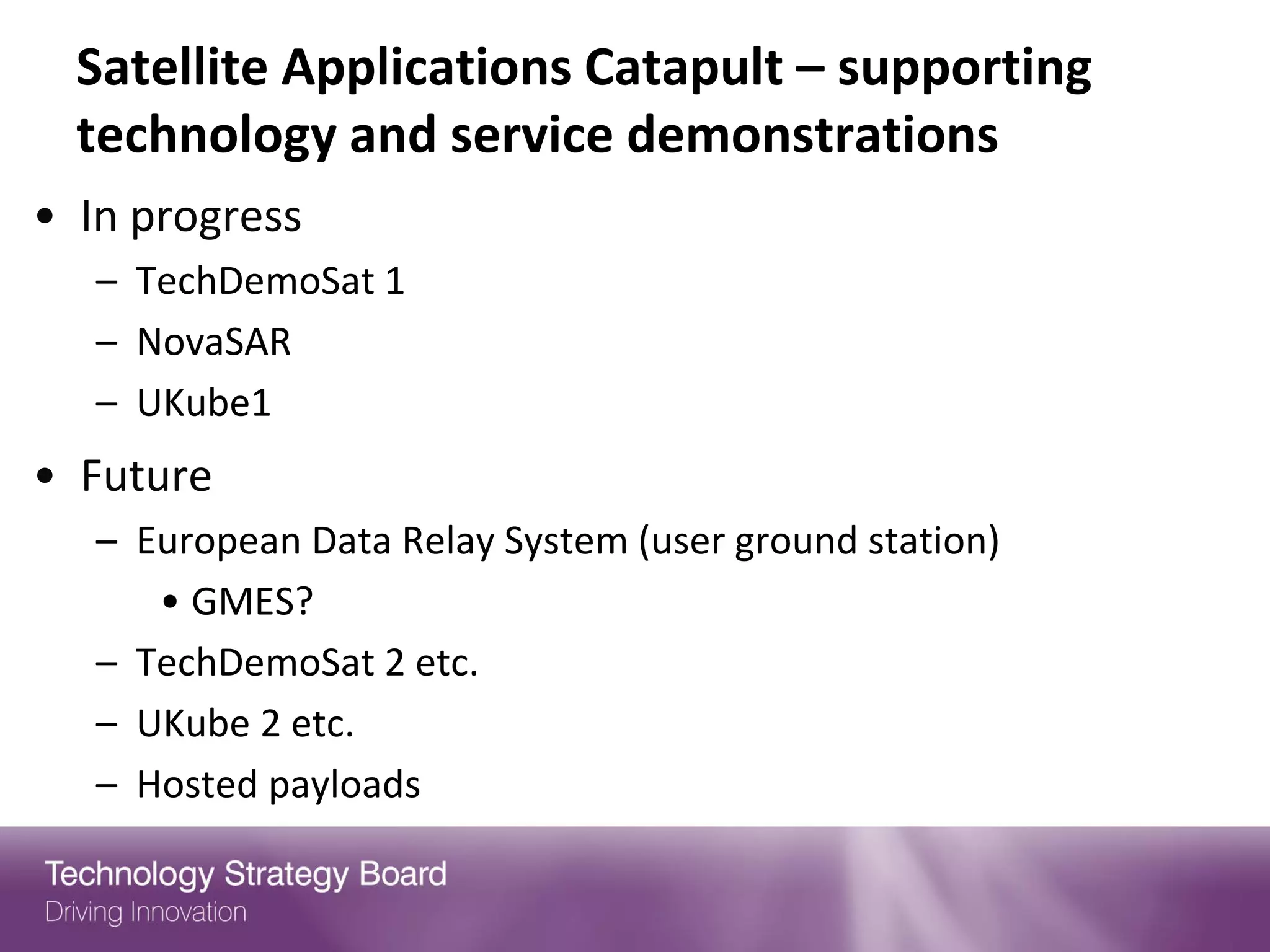 Satellite Applications Catapult – supporting technology and service demonstrations

• In progress
– TechDemoSat 1
– NovaSAR
– UKube1

• Future
– European Data Relay System (user ground station)
• GMES?
– TechDemoSat 2 etc.
– UKube 2 etc.
– Hosted payloads

Technology Strategy Board
Driving Innovation